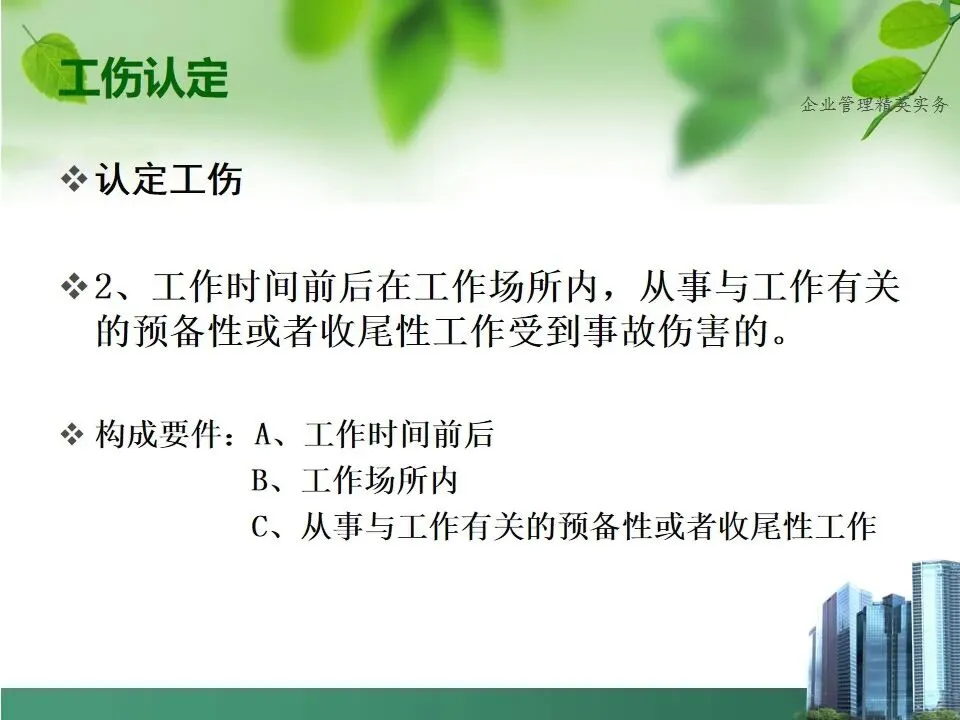 工伤认定

企业管理精英实务

❖ 认定工伤

❖ 2、工作时间前后在工作场所内，从事与工作有关的预备性或者收尾性工作受到事故伤害的。

❖ 构成要件：A、工作时间前后
B、工作场所内
C、从事与工作有关的预备性或者收尾性工作